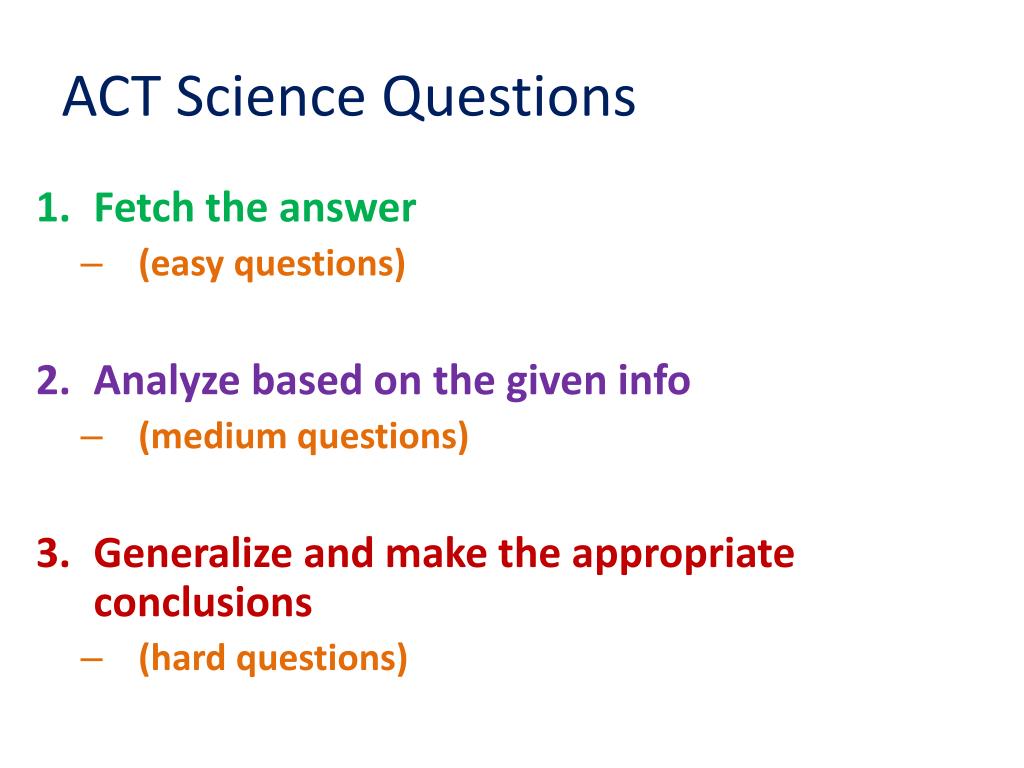 ACT Science Questions

1. Fetch the answer
– (easy questions)

2. Analyze based on the given info
– (medium questions)

3. Generalize and make the appropriate conclusions
– (hard questions)